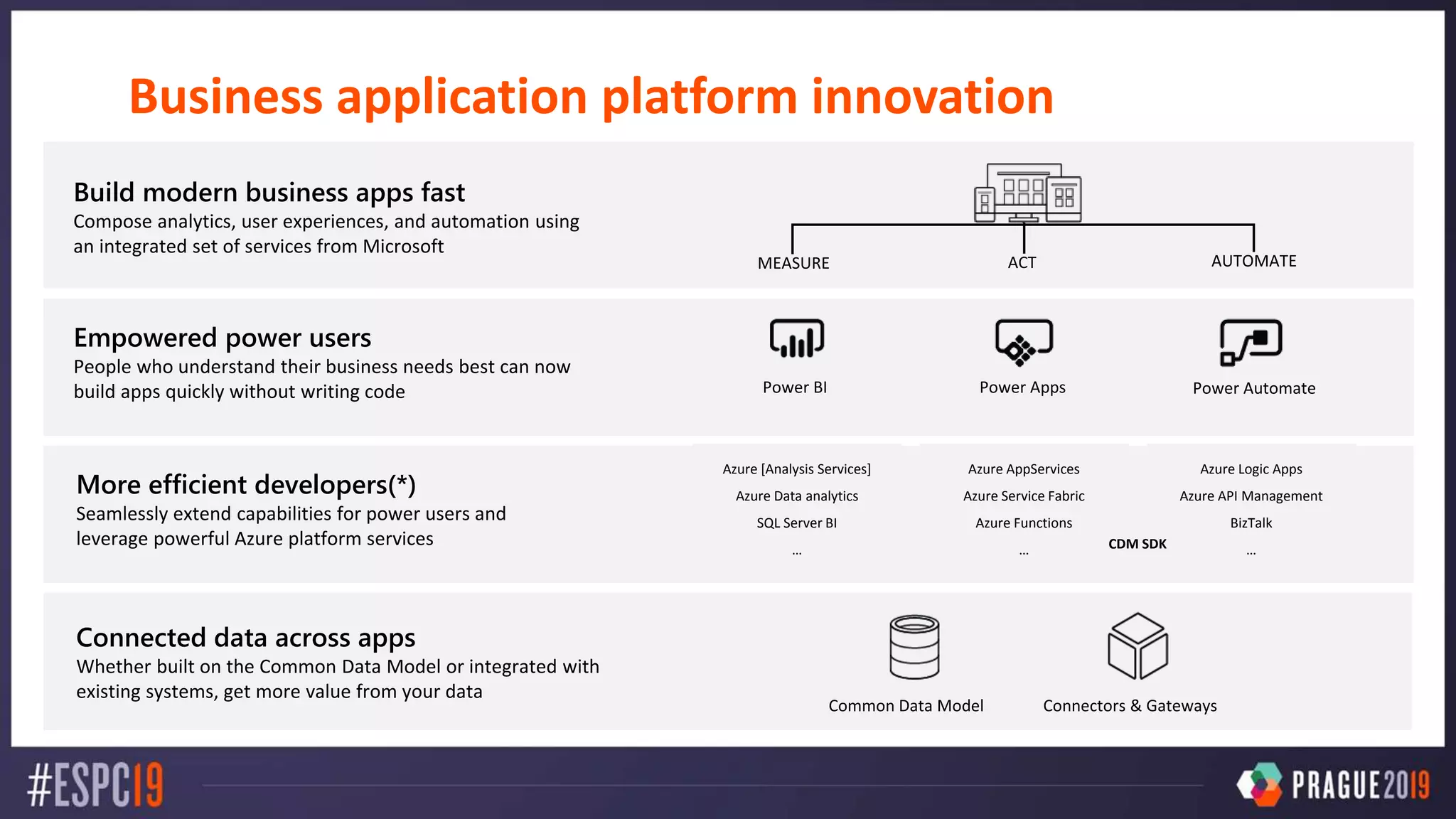 Business application platform innovation

Build modern business apps fast
Compose analytics, user experiences, and automation using an integrated set of services from Microsoft

MEASURE
ACT
AUTOMATE

Empowered power users
People who understand their business needs best can now build apps quickly without writing code

Power BI
Power Apps
Power Automate

More efficient developers(*)
Seamlessly extend capabilities for power users and leverage powerful Azure platform services

Azure [Analysis Services]
Azure Data analytics
SQL Server BI
...

Azure AppServices
Azure Service Fabric
Azure Functions
...

CDM SDK

Azure Logic Apps
Azure API Management
BizTalk
...

Connected data across apps
Whether built on the Common Data Model or integrated with existing systems, get more value from your data

Common Data Model
Connectors & Gateways

#ESPC19
PRAGUE2019